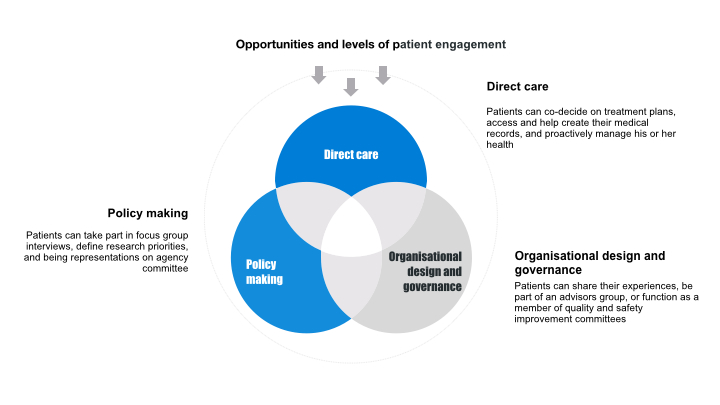 Opportunities and levels of patient engagement

Direct care

Patients can co-decide on treatment plans, access and help create their medical records, and proactively manage his or her health

Direct care

Policy making

Patients can take part in focus group interviews, define research priorities, and being representations on agency committee

Policy making

Organisational design and governance

Organisational design and governance

Patients can share their experiences, be part of an advisors group, or function as a member of quality and safety improvement committees